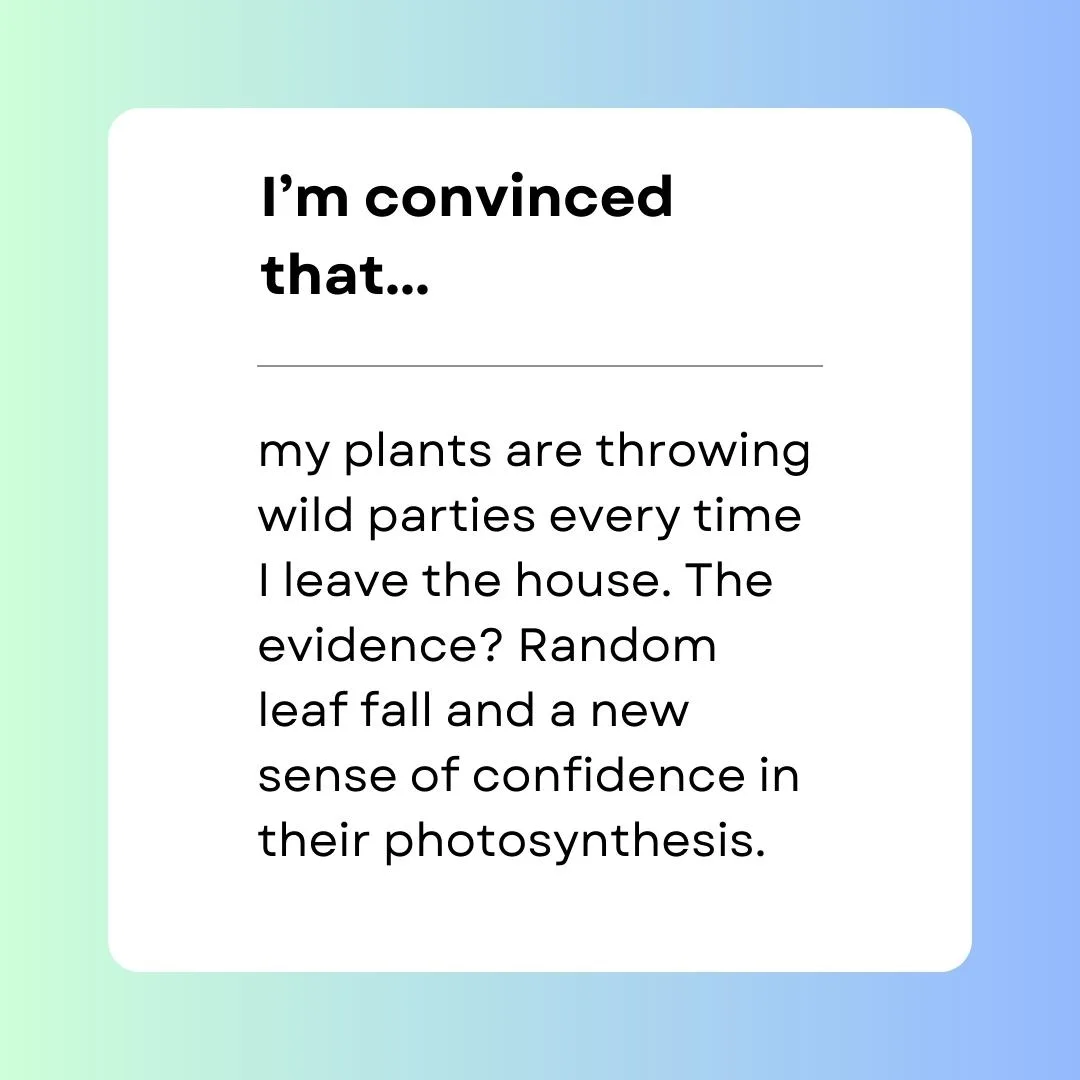 I’m convinced that...

my plants are throwing wild parties every time I leave the house. The evidence? Random leaf fall and a new sense of confidence in their photosynthesis.